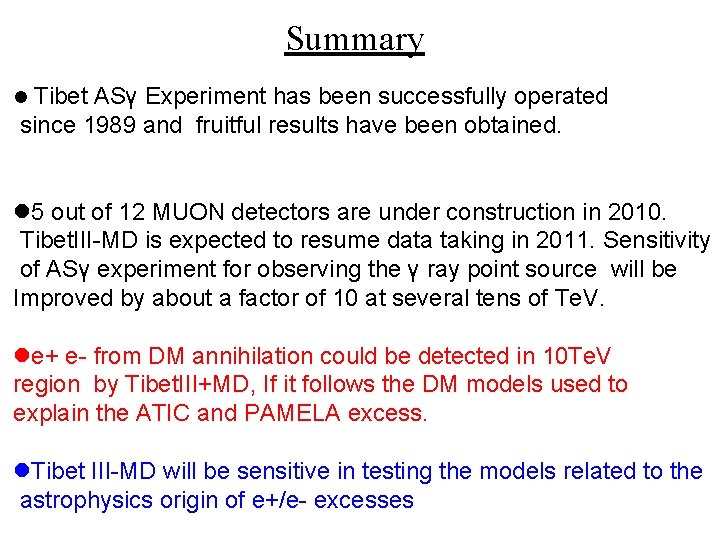 Summary

● Tibet ASγ Experiment has been successfully operated since 1989 and fruitful results have been obtained.

●5 out of 12 MUON detectors are under construction in 2010. TibetIII-MD is expected to resume data taking in 2011. Sensitivity of ASγ experiment for observing the γ ray point source will be Improved by about a factor of 10 at several tens of TeV.

●e+ e- from DM annihilation could be detected in 10TeV region by TibetIII+MD, If it follows the DM models used to explain the ATIC and PAMELA excess.

●Tibet III-MD will be sensitive in testing the models related to the astrophysics origin of e+/e- excesses